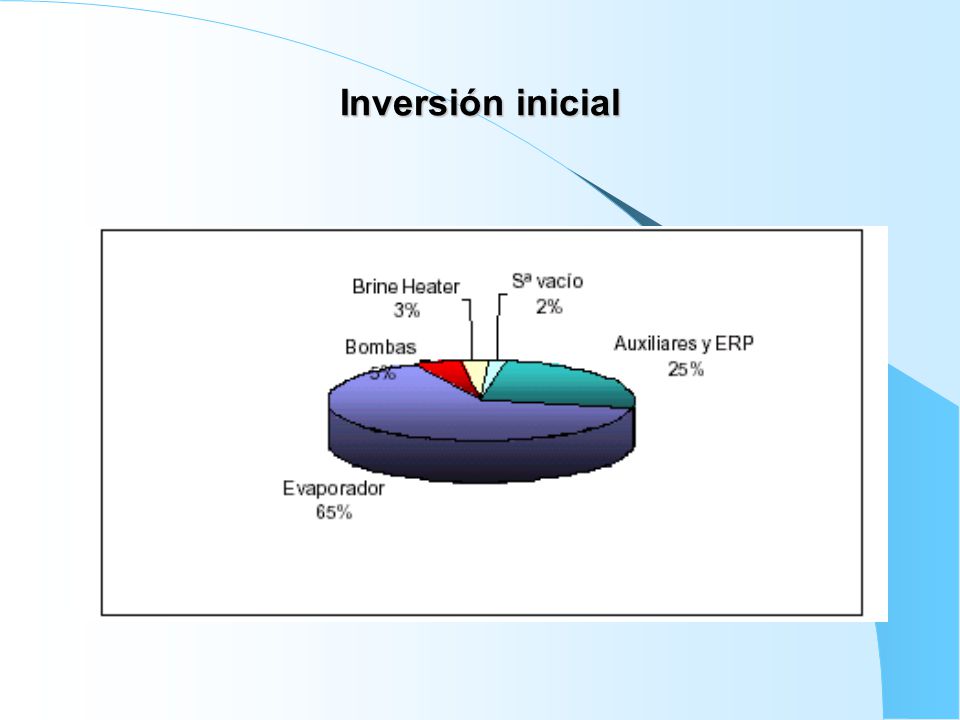 Inversión inicial

Brine Heater
3%

Sª vacío
2%

Bombas
5%

Auxiliares y ERP
25%

Evaporador
65%